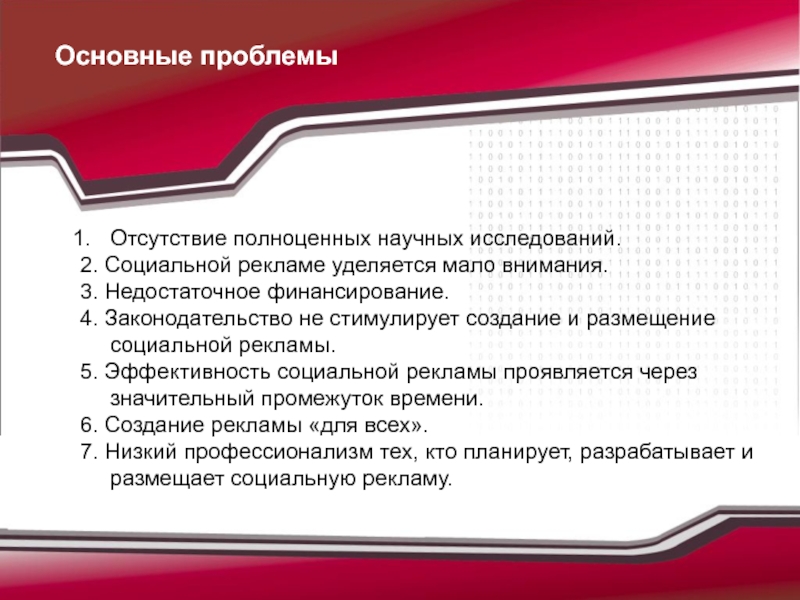 Основные проблемы

1. Отсутствие полноценных научных исследований.
2. Социальной рекламе уделяется мало внимания.
3. Недостаточное финансирование.
4. Законодательство не стимулирует создание и размещение социальной рекламы.
5. Эффективность социальной рекламы проявляется через значительный промежуток времени.
6. Создание рекламы «для всех».
7. Низкий профессионализм тех, кто планирует, разрабатывает и размещает социальную рекламу.